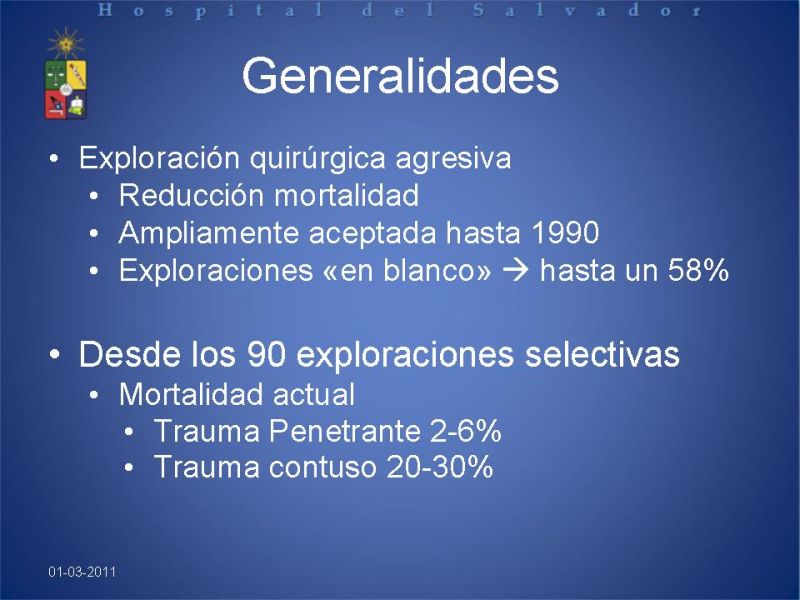 Hospital del Salvador

Generalidades

• Exploración quirúrgica agresiva
  • Reducción mortalidad
  • Ampliamente aceptada hasta 1990
  • Exploraciones «en blanco» → hasta un 58%

• Desde los 90 exploraciones selectivas
  • Mortalidad actual
    • Trauma Penetrante 2-6%
    • Trauma contuso 20-30%

01-03-2011